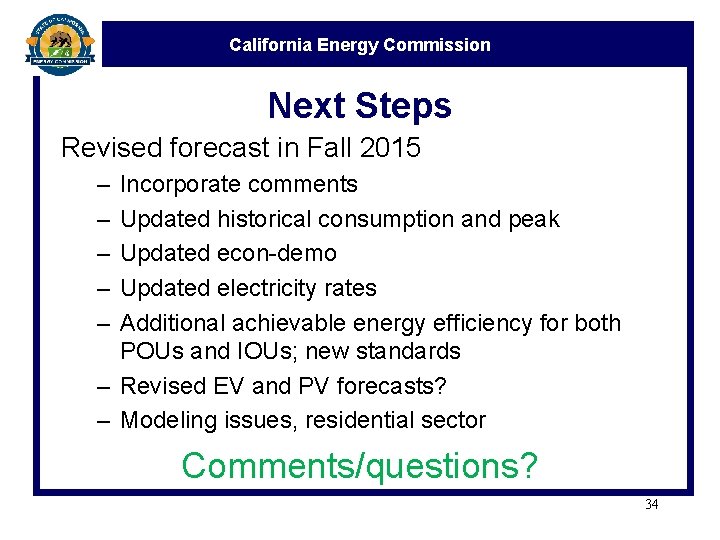 STATE OF CALIFORNIA
ENERGY COMMISSION

California Energy Commission

Next Steps

Revised forecast in Fall 2015

– Incorporate comments
– Updated historical consumption and peak
– Updated econ-demo
– Updated electricity rates
– Additional achievable energy efficiency for both POUs and IOUs; new standards
– Revised EV and PV forecasts?
– Modeling issues, residential sector

Comments/questions?

34